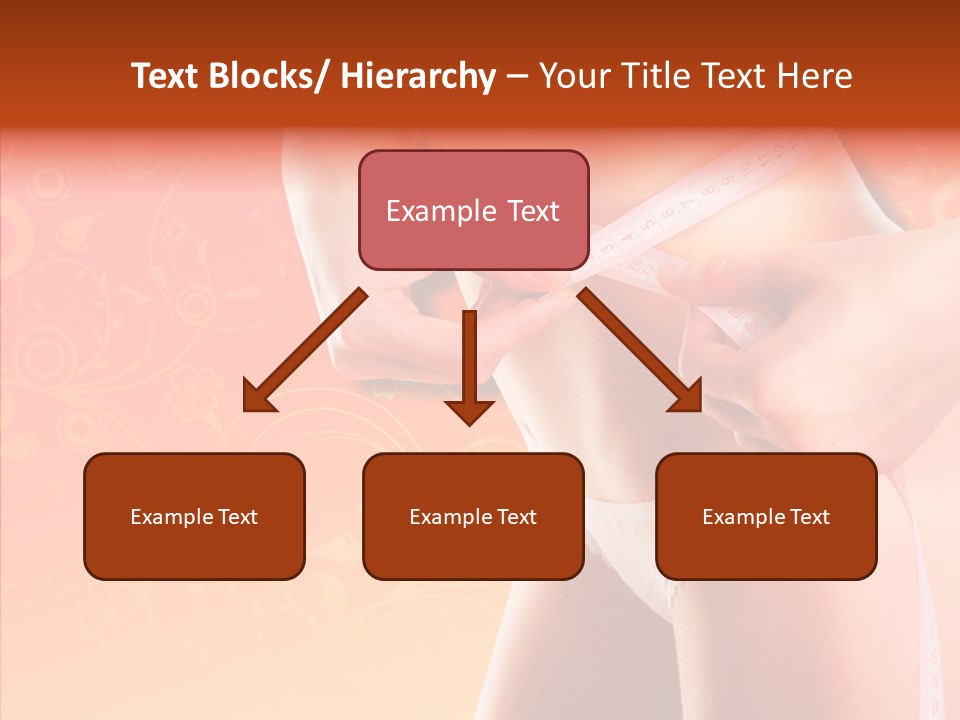 Text Blocks/ Hierarchy – Your Title Text Here

Example Text

Example Text

Example Text

Example Text